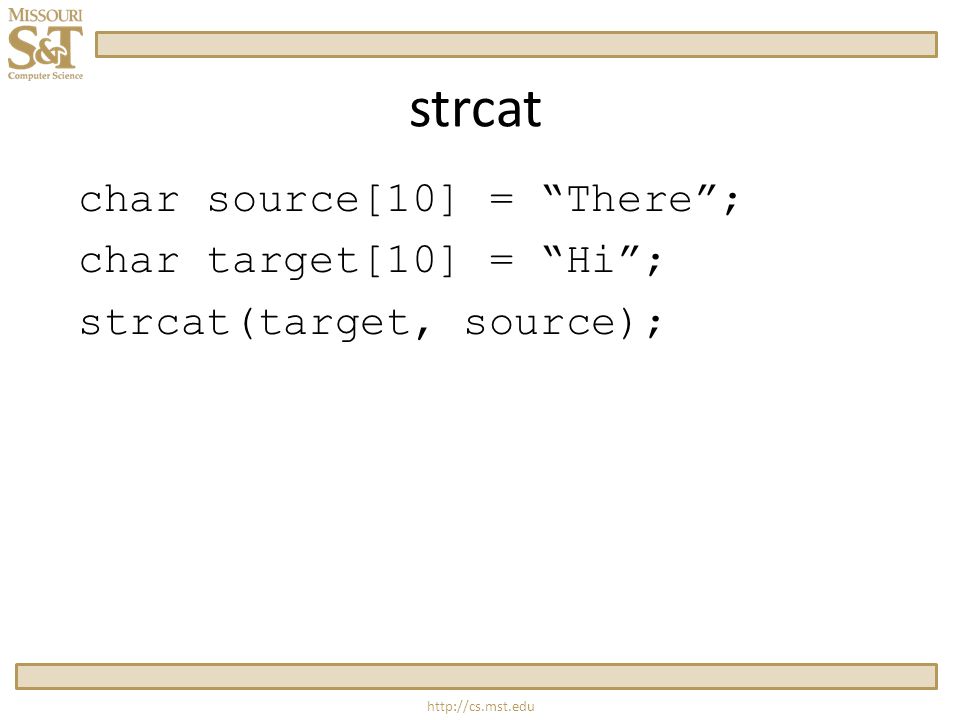 MISSOURI
S&T
Computer Science

strcat

char source[10] = “There”;
char target[10] = “Hi”;
strcat(target, source);

http://cs.mst.edu